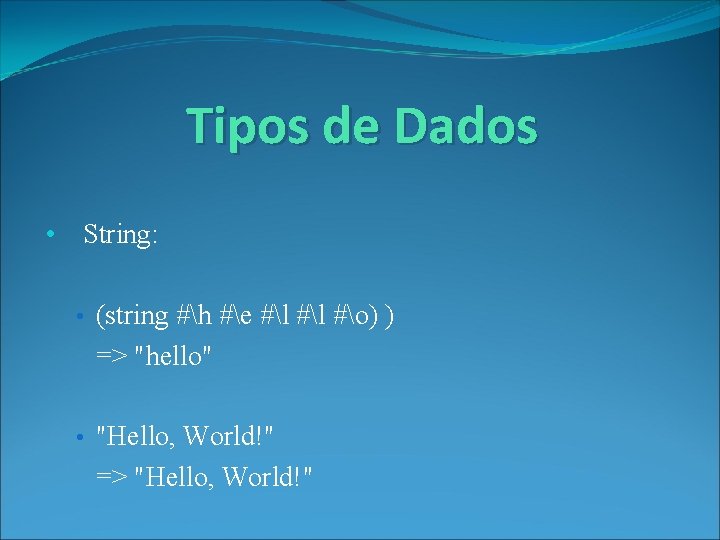 Tipos de Dados

• String:

• (string #\h #\e #\l #\l #\o) )
=> "hello"

• "Hello, World!"
=> "Hello, World!"